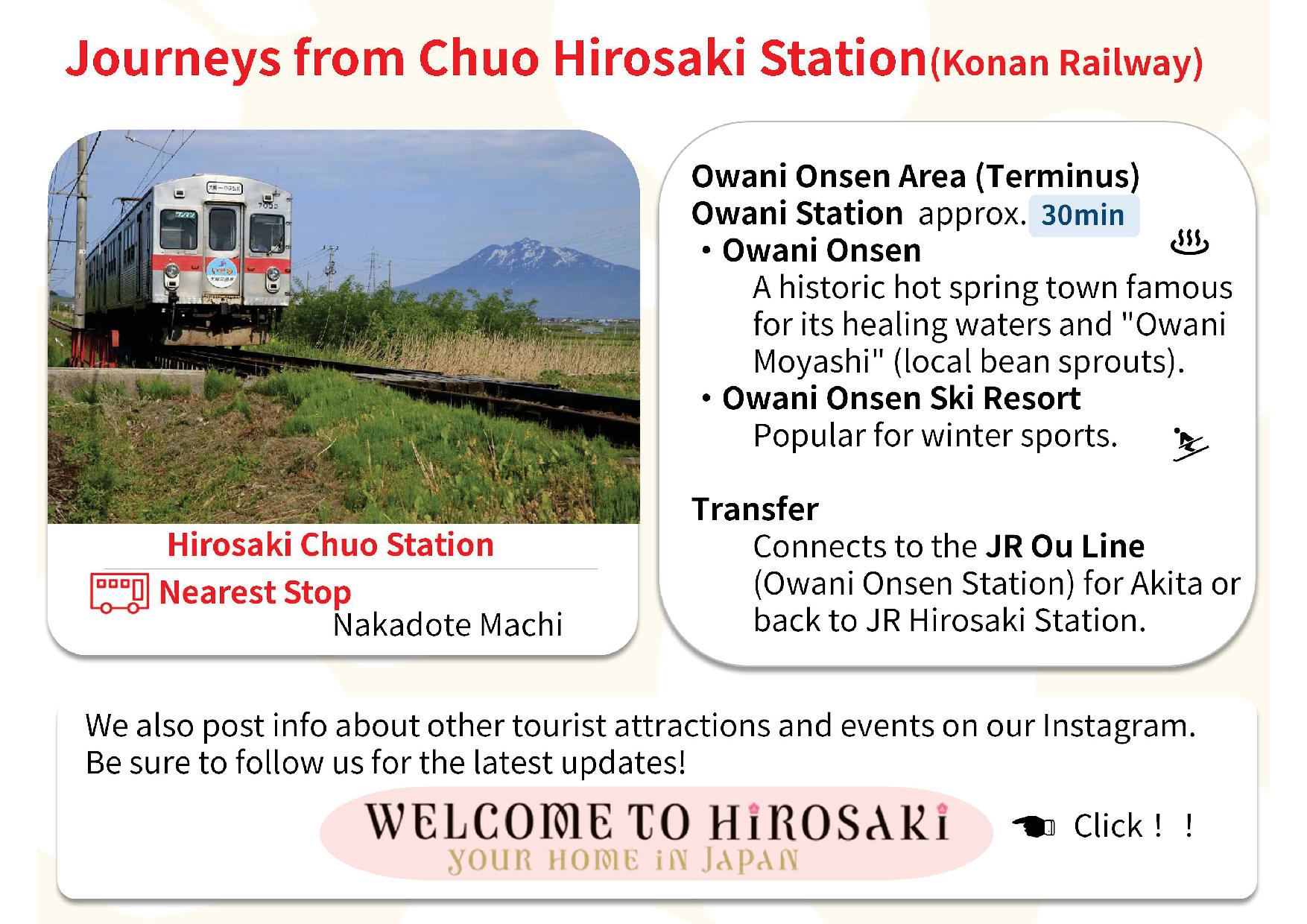 Journeys from Chuo Hirosaki Station(Konan Railway)

Hirosaki Chuo Station

Nearest Stop
Nakadote Machi

Owani Onsen Area (Terminus)
Owani Station approx. 30min

・Owani Onsen
A historic hot spring town famous for its healing waters and "Owani Moyashi" (local bean sprouts).

・Owani Onsen Ski Resort
Popular for winter sports.

Transfer
Connects to the JR Ou Line (Owani Onsen Station) for Akita or back to JR Hirosaki Station.

We also post info about other tourist attractions and events on our Instagram.
Be sure to follow us for the latest updates!

WELCOME TO HIROSAKI
YOUR HOME IN JAPAN

Click！！